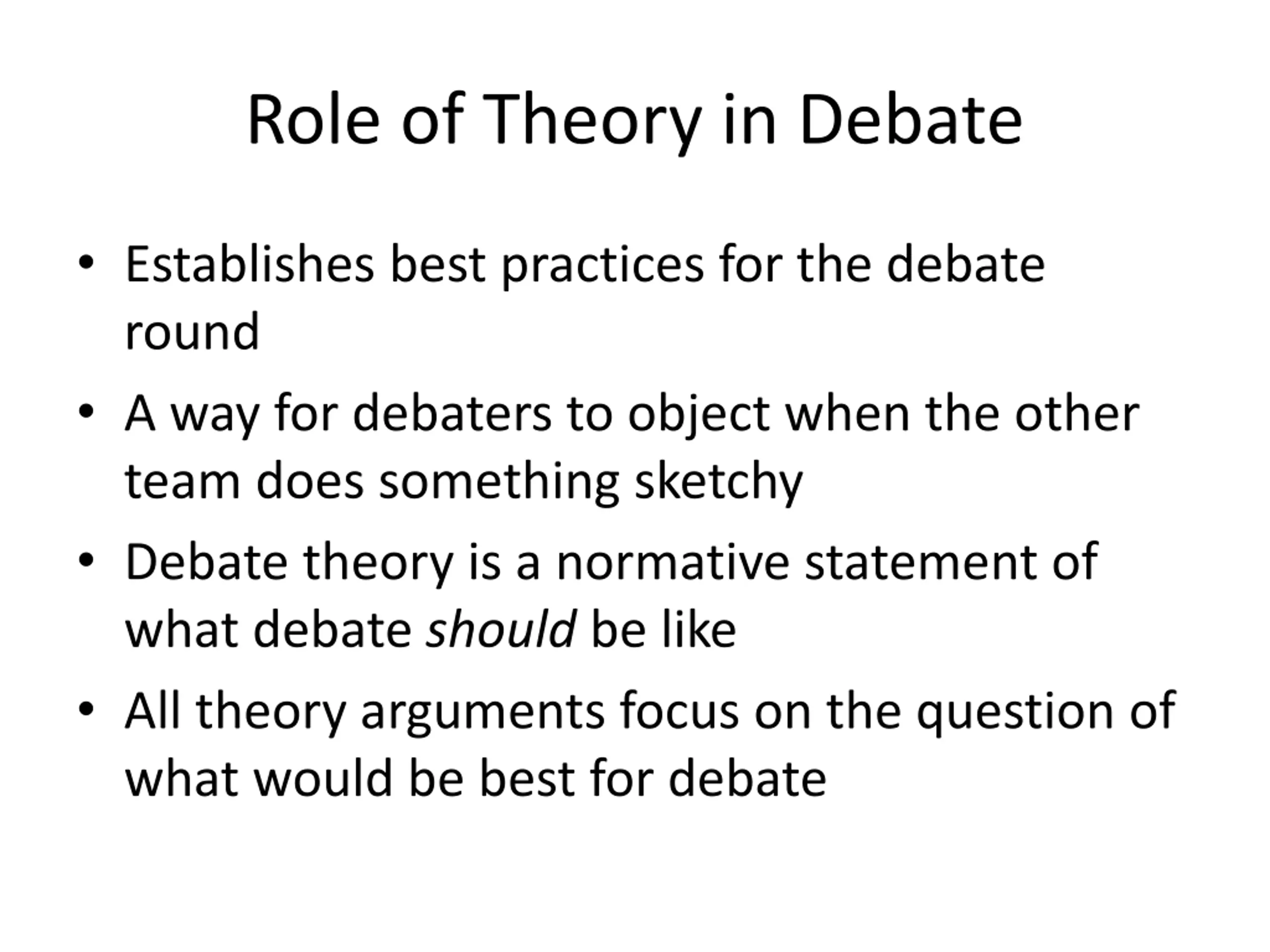 Role of Theory in Debate

• Establishes best practices for the debate round

• A way for debaters to object when the other team does something sketchy

• Debate theory is a normative statement of what debate should be like

• All theory arguments focus on the question of what would be best for debate